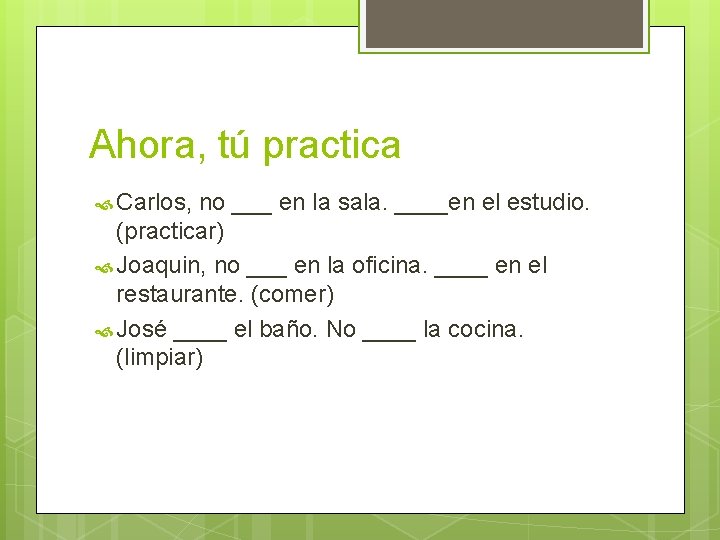 Ahora, tú practica

Carlos, no ___ en la sala. ____en el estudio. (practicar)

Joaquin, no ___ en la oficina. ____ en el restaurante. (comer)

José ____ el baño. No ____ la cocina. (limpiar)